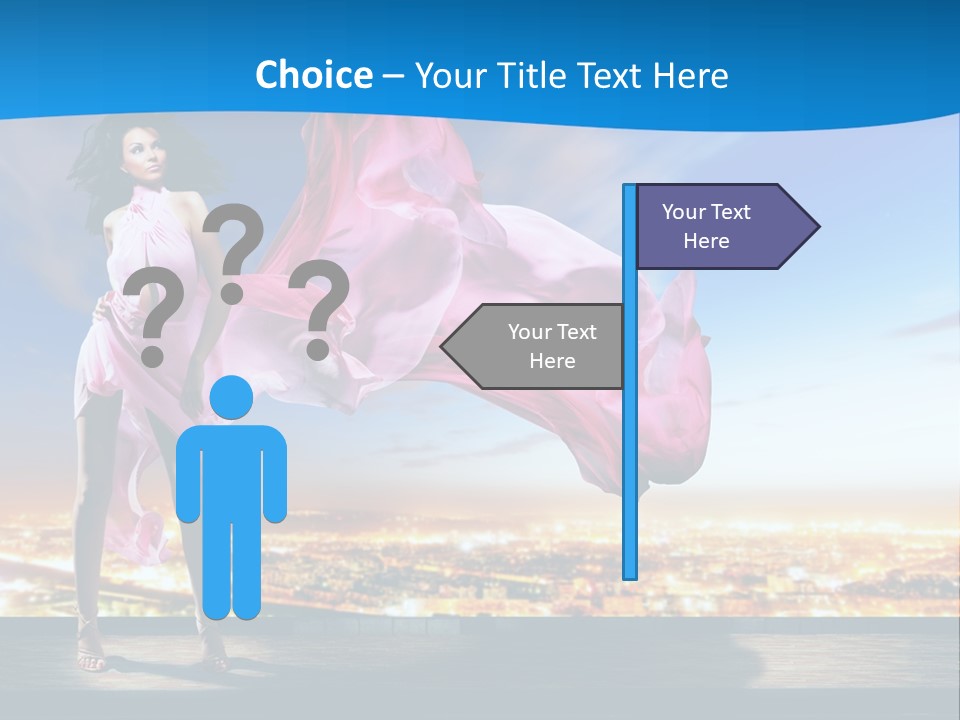 Choice – Your Title Text Here

? ? ?

Your Text Here

Your Text Here